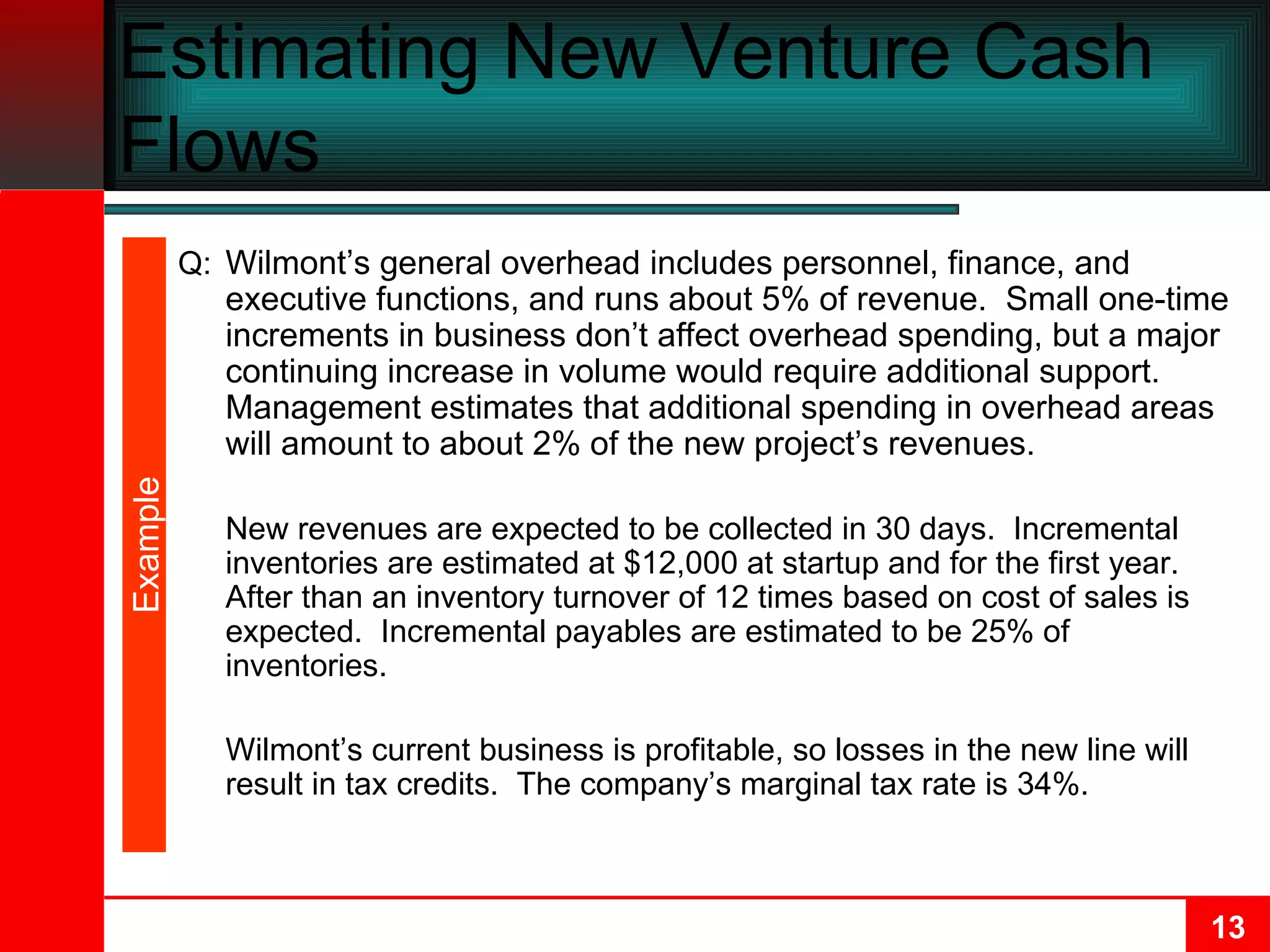 Estimating New Venture Cash Flows

Example

Q: Wilmont's general overhead includes personnel, finance, and executive functions, and runs about 5% of revenue. Small one-time increments in business don't affect overhead spending, but a major continuing increase in volume would require additional support. Management estimates that additional spending in overhead areas will amount to about 2% of the new project's revenues.

New revenues are expected to be collected in 30 days. Incremental inventories are estimated at $12,000 at startup and for the first year. After than an inventory turnover of 12 times based on cost of sales is expected. Incremental payables are estimated to be 25% of inventories.

Wilmont's current business is profitable, so losses in the new line will result in tax credits. The company's marginal tax rate is 34%.

13